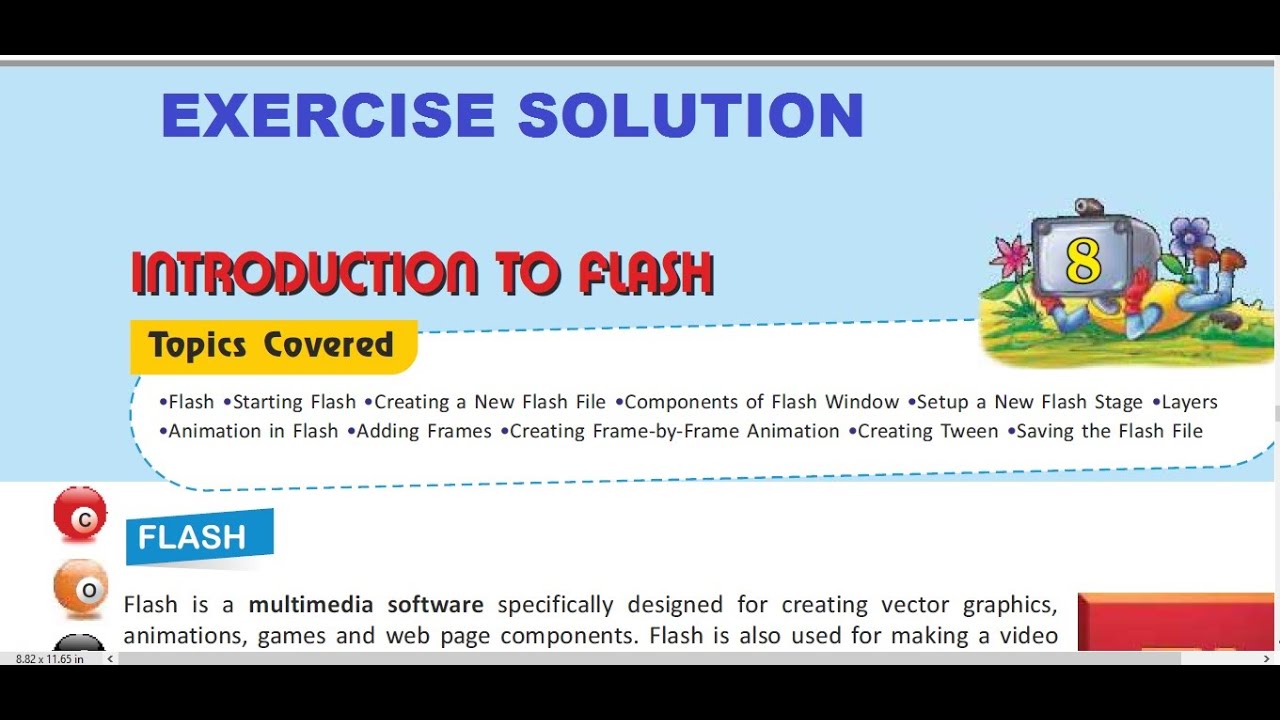 EXERCISE SOLUTION

INTRODUCTION TO FLASH

8

Topics Covered

•Flash •Starting Flash •Creating a New Flash File •Components of Flash Window •Setup a New Flash Stage •Layers •Animation in Flash •Adding Frames •Creating Frame-by-Frame Animation •Creating Tween •Saving the Flash File

C

O

FLASH

Flash is a **multimedia software** specifically designed for creating vector graphics, animations, games and web page components. Flash is also used for making a video

8.82 x 11.65 in